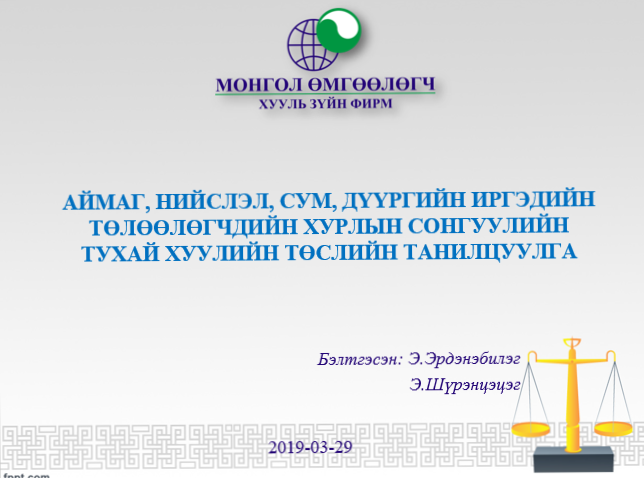 МОНГОЛ ӨМГӨӨЛӨГЧ
ХУУЛЬ ЗҮЙН ФИРМ

АЙМАГ, НИЙСЛЭЛ, СУМ, ДҮҮРГИЙН ИРГЭДИЙН ТӨЛӨӨЛӨГЧДИЙН ХУРЛЫН СОНГУУЛИЙН ТУХАЙ ХУУЛИЙН ТӨСЛИЙН ТАНИЛЦУУЛГА

Бэлтгэсэн: Э.Эрдэнэбилэг
Э.Шүрэнцэцэг

2019-03-29

fppt.com